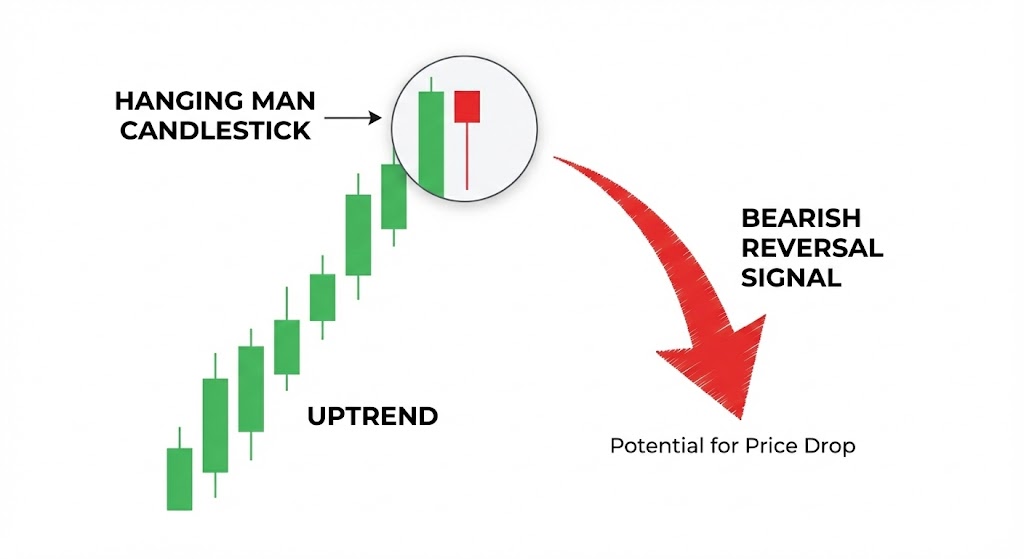 HANGING MAN CANDLESTICK

BEARISH REVERSAL SIGNAL

UPTREND

Potential for Price Drop